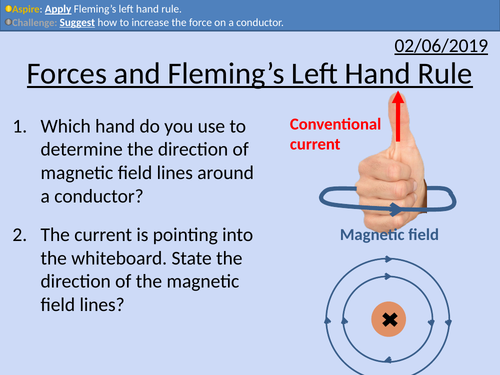 Aspire: Apply Fleming's left hand rule.
Challenge: Suggest how to increase the force on a conductor.

02/06/2019

Forces and Fleming's Left Hand Rule

1. Which hand do you use to determine the direction of magnetic field lines around a conductor?

2. The current is pointing into the whiteboard. State the direction of the magnetic field lines?

Conventional current

Magnetic field